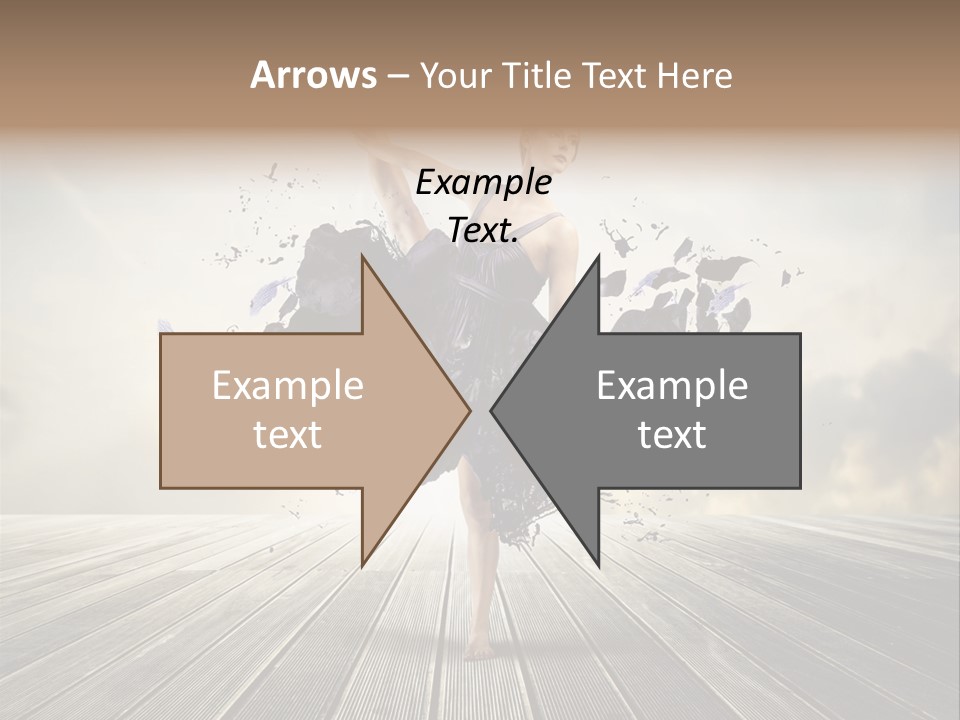 Arrows – Your Title Text Here

Example Text.

Example text

Example text